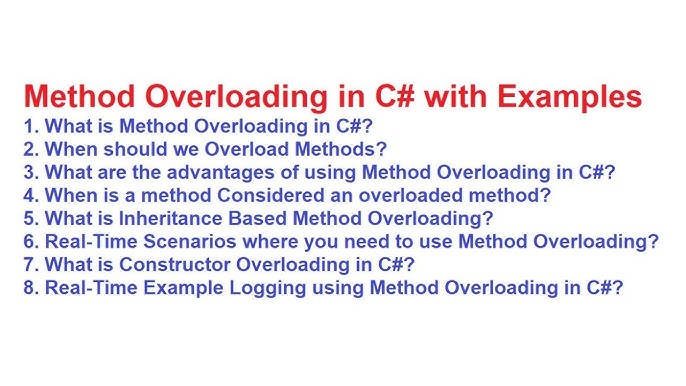 Method Overloading in C# with Examples

1. What is Method Overloading in C#?
2. When should we Overload Methods?
3. What are the advantages of using Method Overloading in C#?
4. When is a method Considered an overloaded method?
5. What is Inheritance Based Method Overloading?
6. Real-Time Scenarios where you need to use Method Overloading?
7. What is Constructor Overloading in C#?
8. Real-Time Example Logging using Method Overloading in C#?